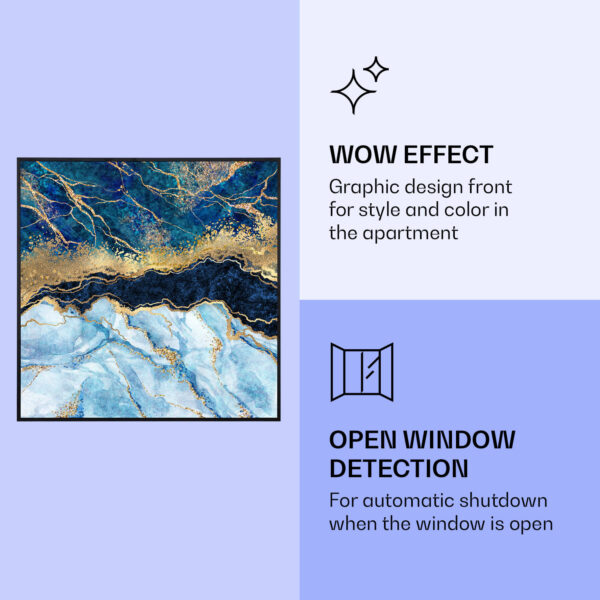 WOW EFFECT

Graphic design front for style and color in the apartment

OPEN WINDOW DETECTION

For automatic shutdown when the window is open